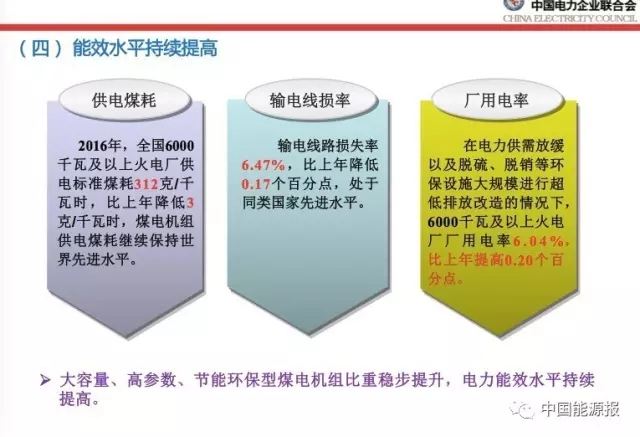 中国电力企业联合会
CHINA ELECTRICITY COUNCIL

（四）能效水平持续提高

供电煤耗

2016年，全国6000千瓦及以上火电厂供电标准煤耗312克/千瓦时，比上年降低3克/千瓦时，煤电机组供电煤耗继续保持世界先进水平。

输电线损率

输电线路损失率6.47%，比上年降低0.17个百分点，处于同类国家先进水平。

厂用电率

在电力供需放缓以及脱硫、脱销等环保设施大规模进行超低排放改造的情况下，6000千瓦及以上火电厂厂用电率6.04%，比上年提高0.20个百分点。

➢ 大容量、高参数、节能环保型煤电机组比重稳步提升，电力能效水平持续提高。

中国能源报